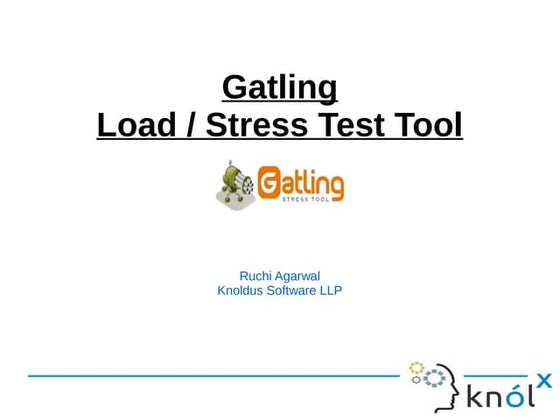 Gatling
Load / Stress Test Tool

Gatling
STRESS TOOL

Ruchi Agarwal
Knoldus Software LLP

knólx